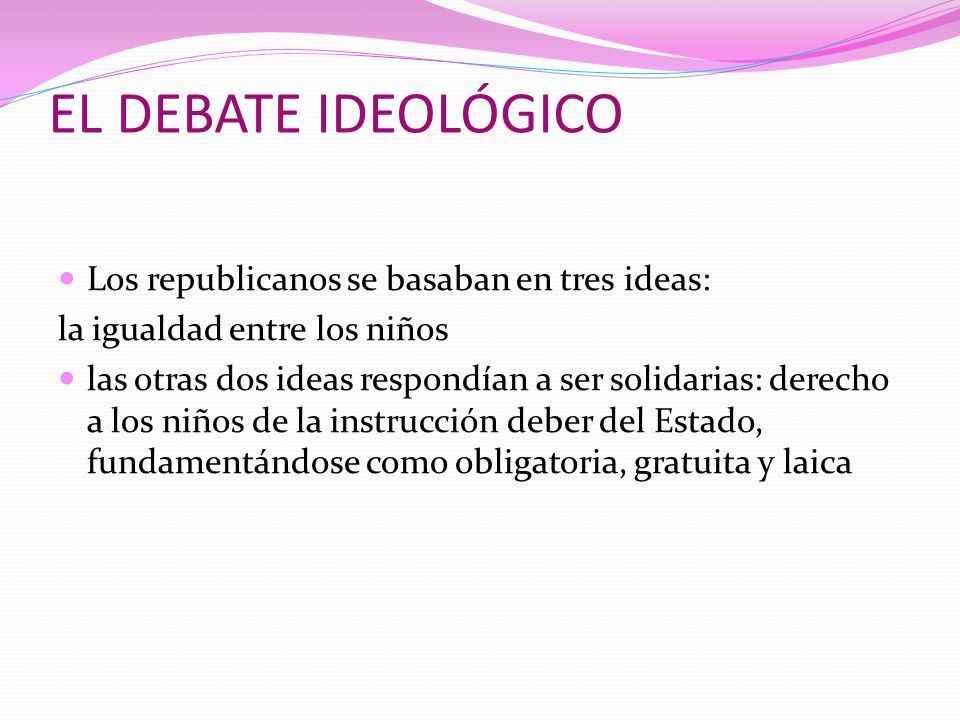 EL DEBATE IDEOLÓGICO

Los republicanos se basaban en tres ideas:

la igualdad entre los niños

las otras dos ideas respondían a ser solidarias: derecho a los niños de la instrucción deber del Estado, fundamentándose como obligatoria, gratuita y laica